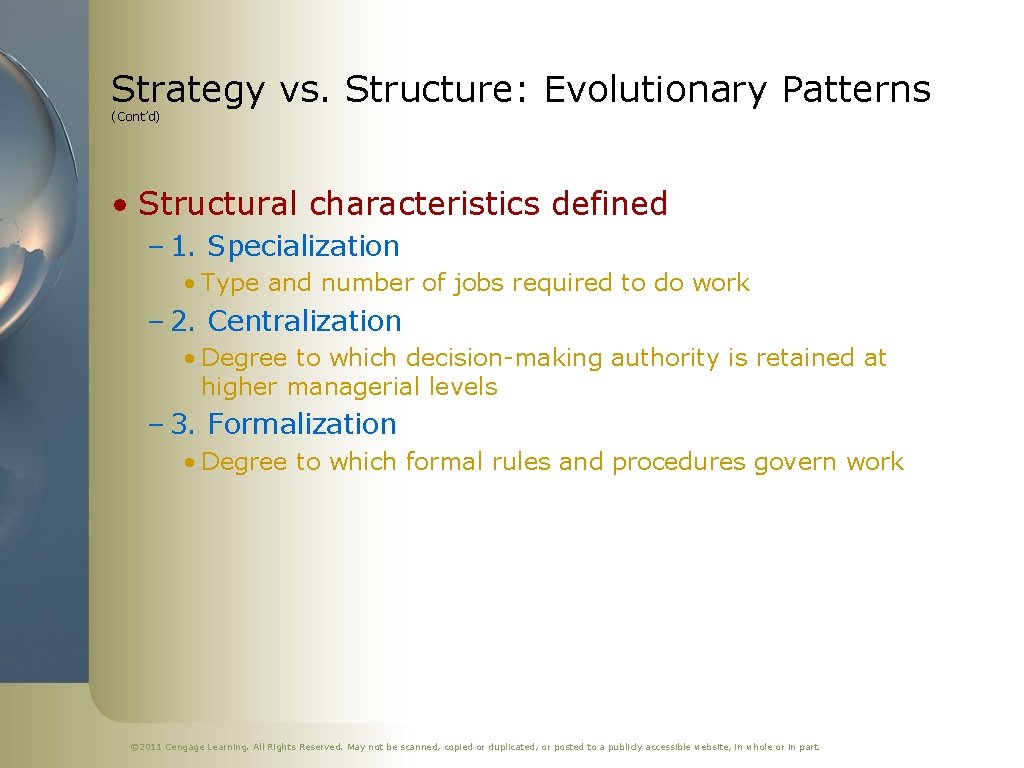 Strategy vs. Structure: Evolutionary Patterns
(Cont'd)

• Structural characteristics defined

– 1. Specialization

• Type and number of jobs required to do work

– 2. Centralization

• Degree to which decision-making authority is retained at higher managerial levels

– 3. Formalization

• Degree to which formal rules and procedures govern work

© 2011 Cengage Learning. All Rights Reserved. May not be scanned, copied or duplicated, or posted to a publicly accessible website, in whole or in part.